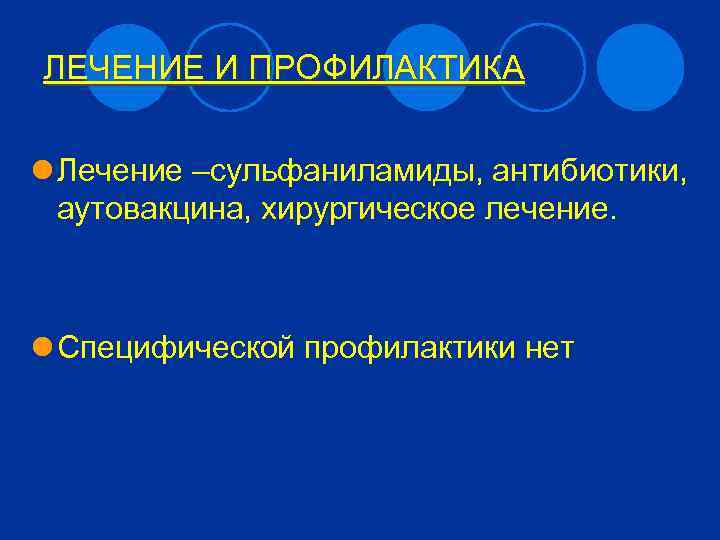 ЛЕЧЕНИЕ И ПРОФИЛАКТИКА

Лечение –сульфаниламиды, антибиотики, аутовакцина, хирургическое лечение.

Специфической профилактики нет